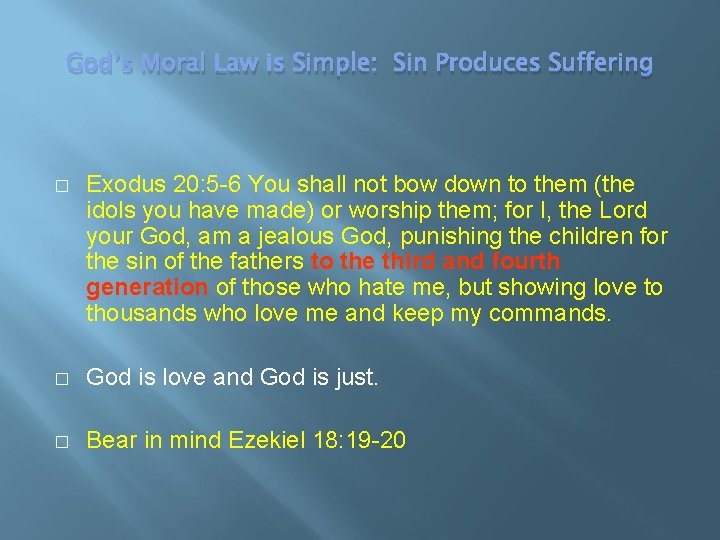 God's Moral Law is Simple: Sin Produces Suffering

□ Exodus 20:5-6 You shall not bow down to them (the idols you have made) or worship them; for I, the Lord your God, am a jealous God, punishing the children for the sin of the fathers to the third and fourth generation of those who hate me, but showing love to thousands who love me and keep my commands.

□ God is love and God is just.

□ Bear in mind Ezekiel 18:19-20